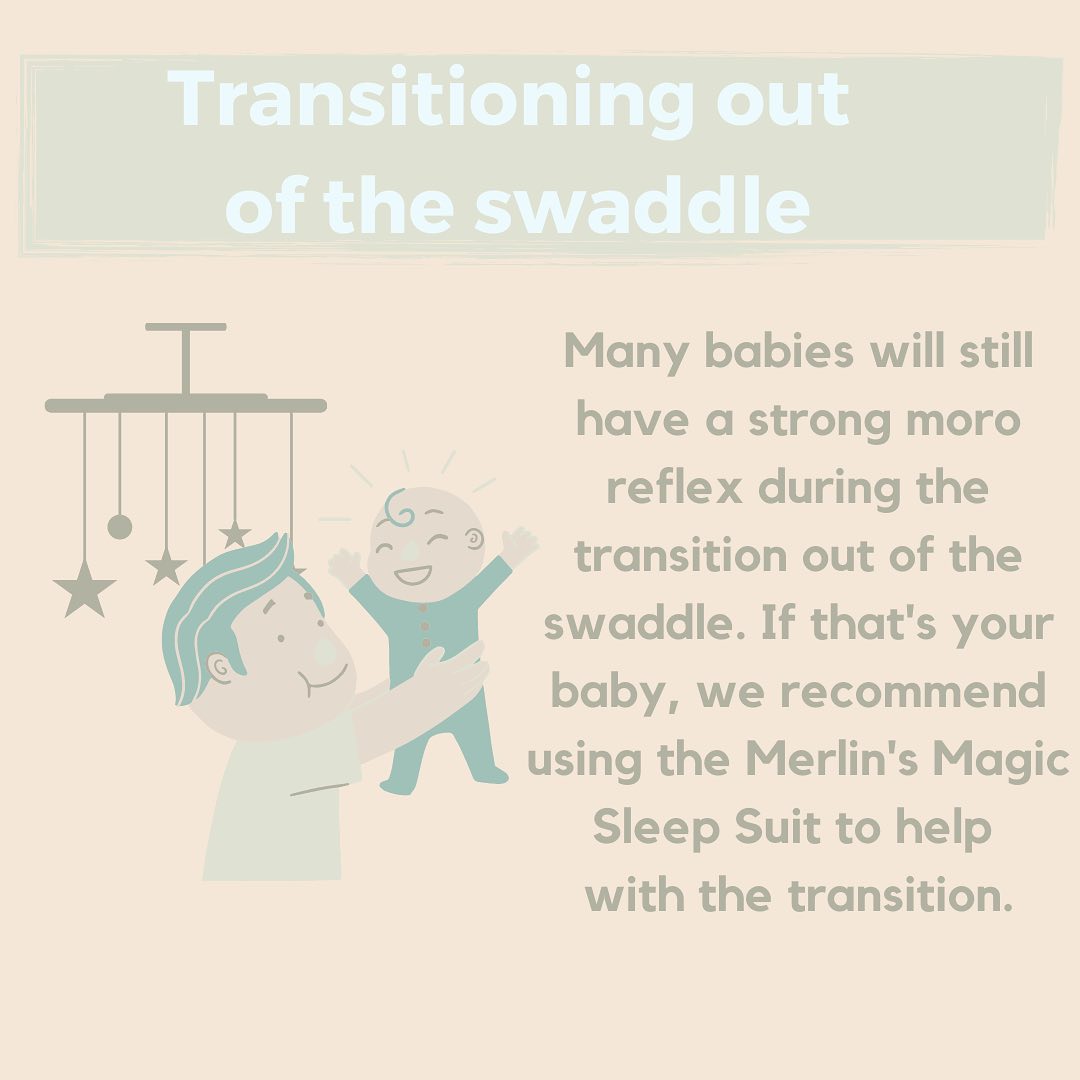 Transitioning out of the swaddle

Many babies will still have a strong moro reflex during the transition out of the swaddle. If that's your baby, we recommend using the Merlin's Magic Sleep Suit to help with the transition.